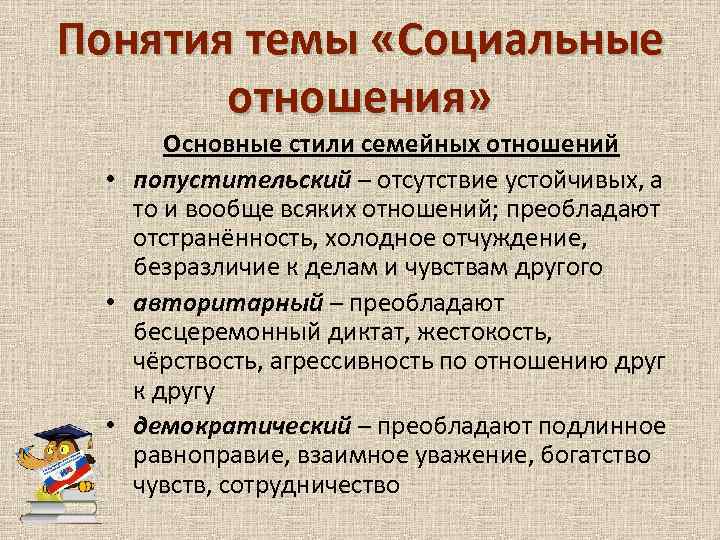 Понятия темы «Социальные отношения»

Основные стили семейных отношений

• попустительский – отсутствие устойчивых, а то и вообще всяких отношений; преобладают отстранённость, холодное отчуждение, безразличие к делам и чувствам другого

• авторитарный – преобладают бесцеремонный диктат, жестокость, чёрствость, агрессивность по отношению друг к другу

• демократический – преобладают подлинное равноправие, взаимное уважение, богатство чувств, сотрудничество